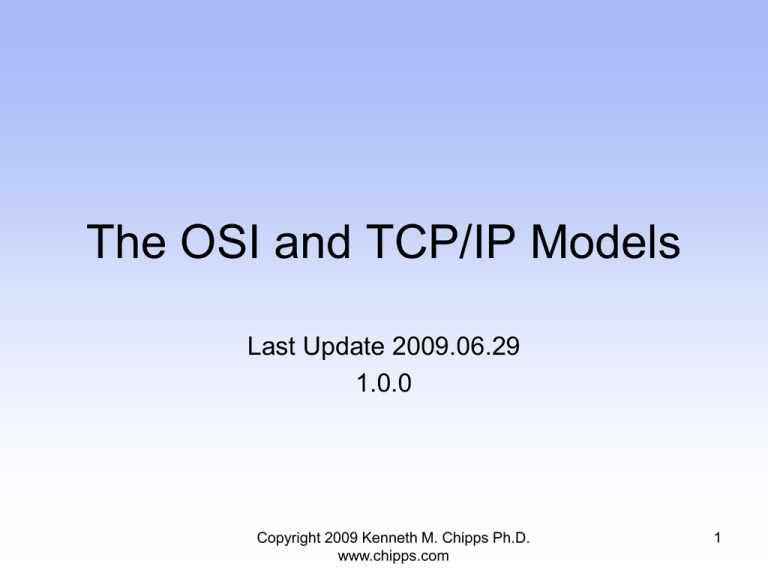 The OSI and TCP/IP Models

Last Update 2009.06.29
1.0.0

Copyright 2009 Kenneth M. Chipps Ph.D.
www.chipps.com

1